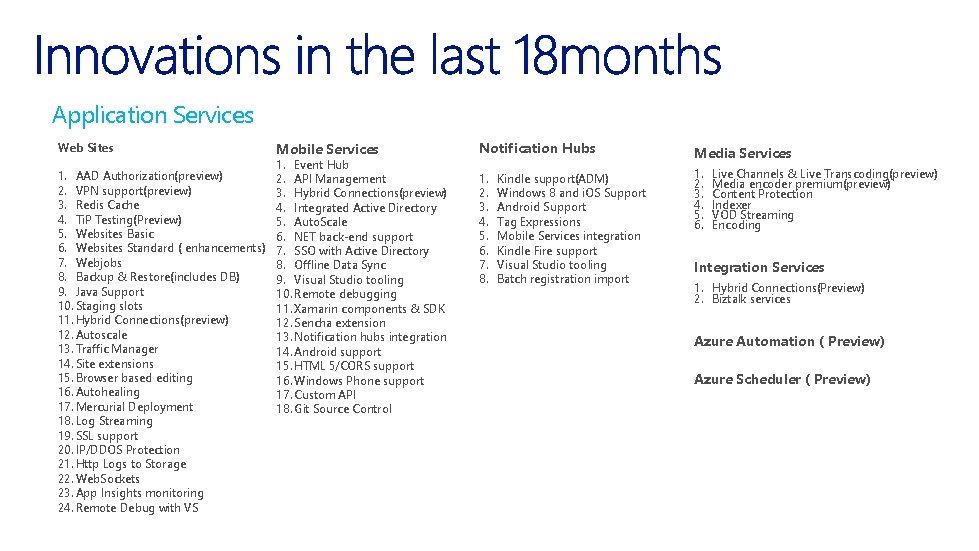 Innovations in the last 18months

Application Services

Web Sites

1. AAD Authorization(preview)
2. VPN support(preview)
3. Redis Cache
4. TiP Testing(Preview)
5. Websites Basic
6. Websites Standard ( enhancements)
7. Webjobs
8. Backup & Restore(includes DB)
9. Java Support
10. Staging slots
11. Hybrid Connections(preview)
12. Autoscale
13. Traffic Manager
14. Site extensions
15. Browser based editing
16. Autohealing
17. Mercurial Deployment
18. Log Streaming
19. SSL support
20. IP/DDOS Protection
21. Http Logs to Storage
22. WebSockets
23. App Insights monitoring
24. Remote Debug with VS

Mobile Services

1. Event Hub
2. API Management
3. Hybrid Connections(preview)
4. Integrated Active Directory
5. AutoScale
6. NET back-end support
7. SSO with Active Directory
8. Offline Data Sync
9. Visual Studio tooling
10. Remote debugging
11. Xamarin components & SDK
12. Sencha extension
13. Notification hubs integration
14. Android support
15. HTML 5/CORS support
16. Windows Phone support
17. Custom API
18. Git Source Control

Notification Hubs

1. Kindle support(ADM)
2. Windows 8 and iOS Support
3. Android Support
4. Tag Expressions
5. Mobile Services integration
6. Kindle Fire support
7. Visual Studio tooling
8. Batch registration import

Media Services

1. Live Channels & Live Transcoding(preview)
2. Media encoder premium(preview)
3. Content Protection
4. Indexer
5. VOD Streaming
6. Encoding

Integration Services

1. Hybrid Connections(Preview)
2. Biztalk services

Azure Automation ( Preview)

Azure Scheduler ( Preview)